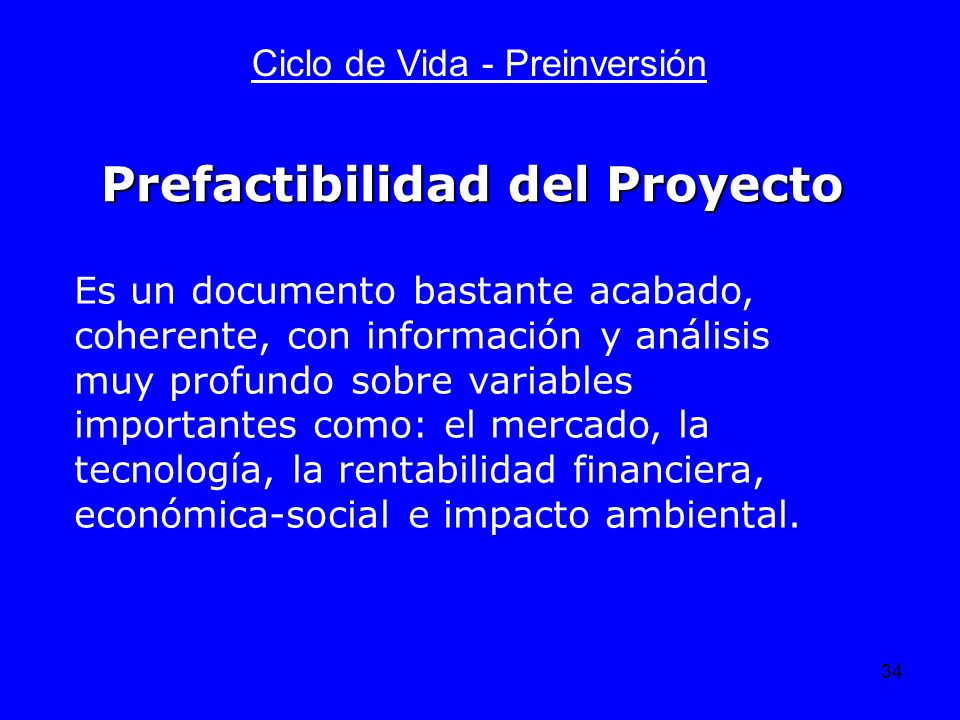 Ciclo de Vida - Preinversión

Prefactibilidad del Proyecto

Es un documento bastante acabado, coherente, con información y análisis muy profundo sobre variables importantes como: el mercado, la tecnología, la rentabilidad financiera, económica-social e impacto ambiental.

34